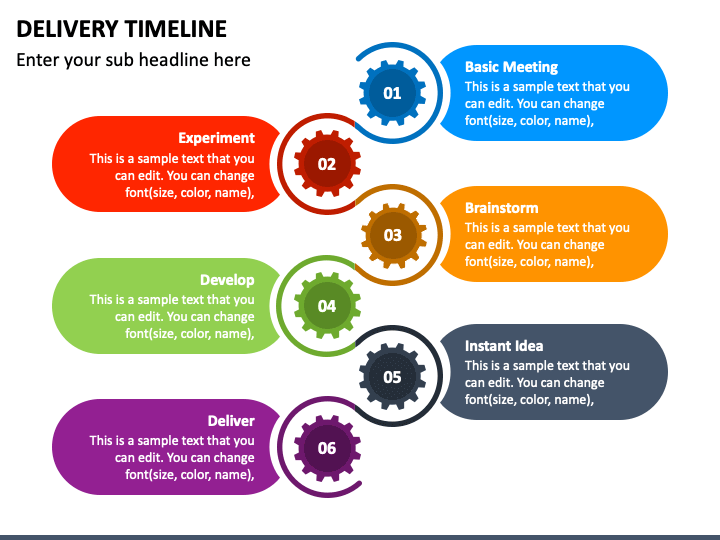 DELIVERY TIMELINE

Enter your sub headline here

01

Basic Meeting

This is a sample text that you can edit. You can change font(size, color, name),

02

Experiment

This is a sample text that you can edit. You can change font(size, color, name),

03

Brainstorm

This is a sample text that you can edit. You can change font(size, color, name),

04

Develop

This is a sample text that you can edit. You can change font(size, color, name),

05

Instant Idea

This is a sample text that you can edit. You can change font(size, color, name),

06

Deliver

This is a sample text that you can edit. You can change font(size, color, name),